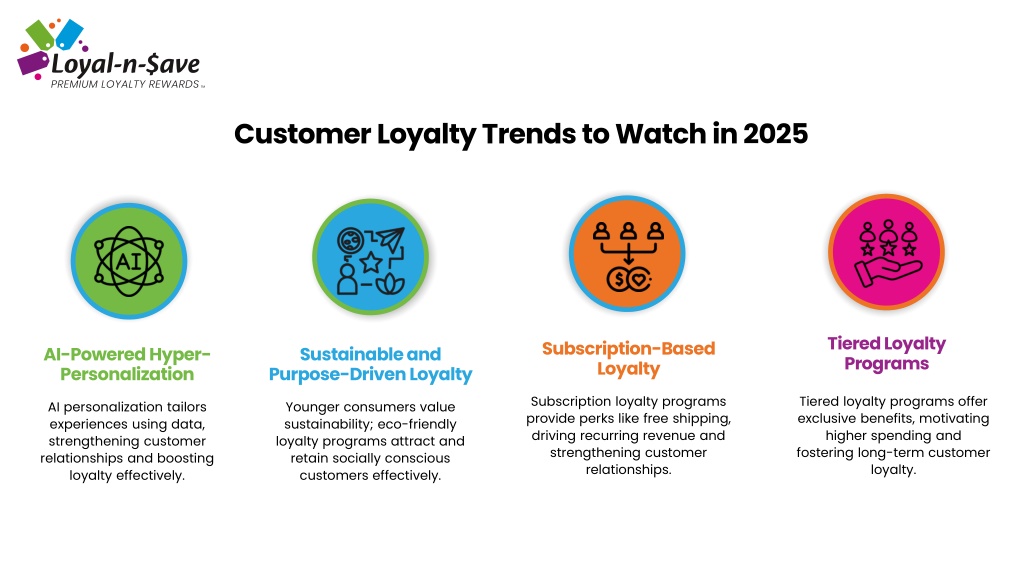 Loyal-n-$ave
PREMIUM LOYALTY REWARDS™

Customer Loyalty Trends to Watch in 2025

AI

AI-Powered Hyper-Personalization

AI personalization tailors experiences using data, strengthening customer relationships and boosting loyalty effectively.

Sustainable and Purpose-Driven Loyalty

Younger consumers value sustainability; eco-friendly loyalty programs attract and retain socially conscious customers effectively.

Subscription-Based Loyalty

Subscription loyalty programs provide perks like free shipping, driving recurring revenue and strengthening customer relationships.

Tiered Loyalty Programs

Tiered loyalty programs offer exclusive benefits, motivating higher spending and fostering long-term customer loyalty.